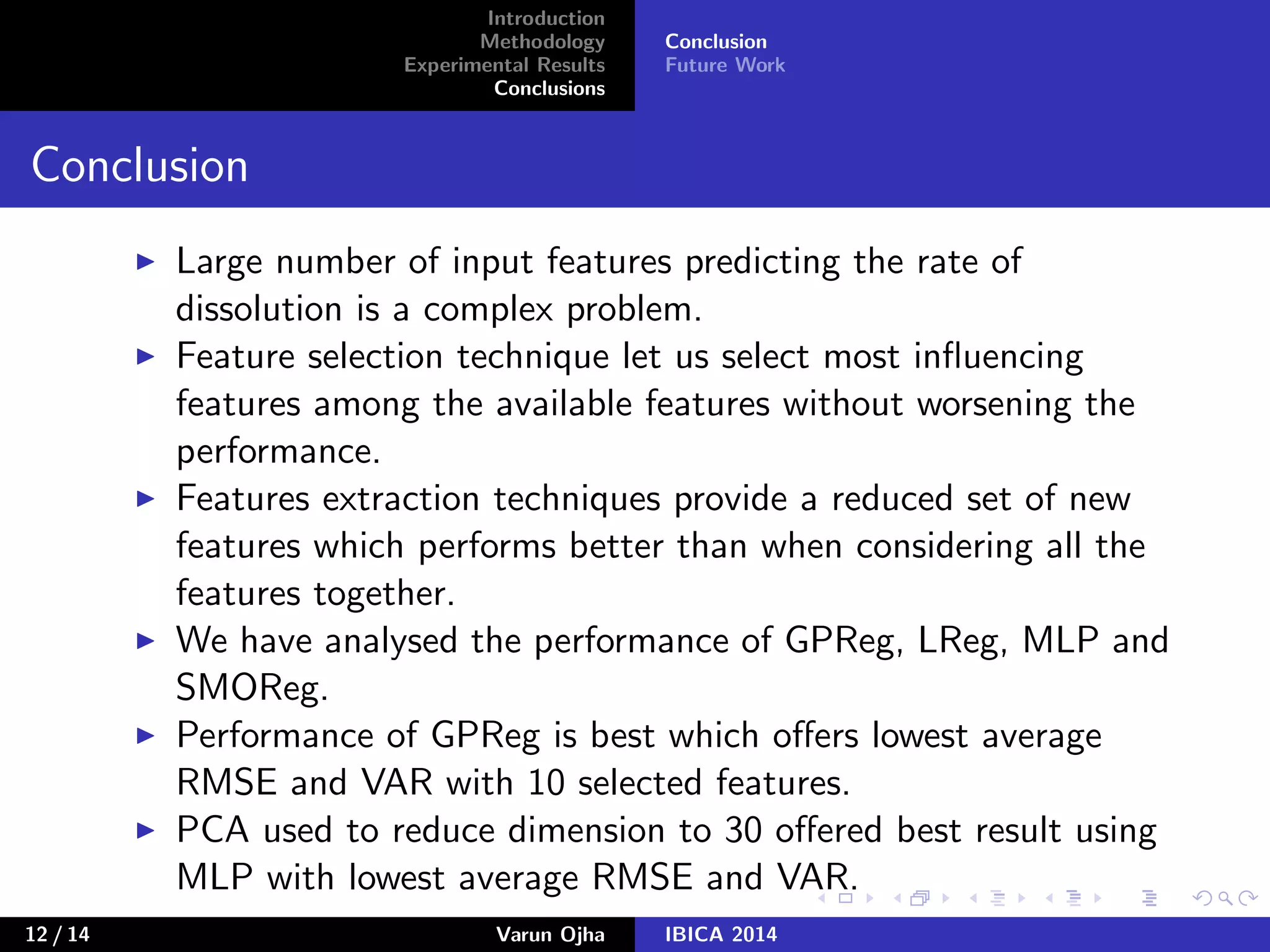 Introduction
Methodology
Experimental Results
Conclusions

Conclusion
Future Work

Conclusion

▶ Large number of input features predicting the rate of dissolution is a complex problem.
▶ Feature selection technique let us select most influencing features among the available features without worsening the performance.
▶ Features extraction techniques provide a reduced set of new features which performs better than when considering all the features together.
▶ We have analysed the performance of GPReg, LReg, MLP and SMOReg.
▶ Performance of GPReg is best which offers lowest average RMSE and VAR with 10 selected features.
▶ PCA used to reduce dimension to 30 offered best result using MLP with lowest average RMSE and VAR.

12 / 14 Varun Ojha IBICA 2014